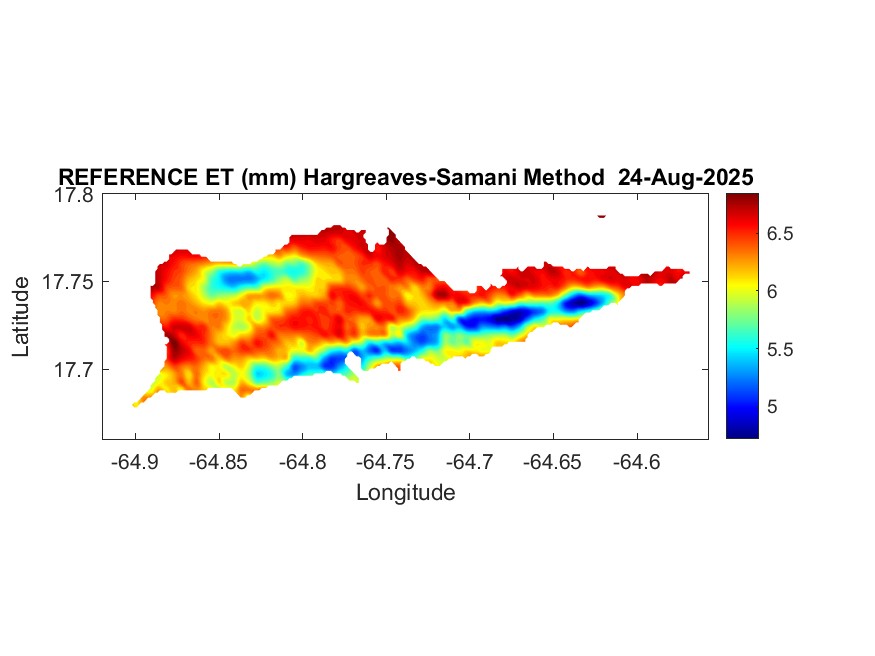 REFERENCE ET (mm) Hargreaves-Samani Method 24-Aug-2025

17.8
17.75
17.7
Latitude

-64.9 -64.85 -64.8 -64.75 -64.7 -64.65 -64.6
Longitude

6.5
6
5.5
5